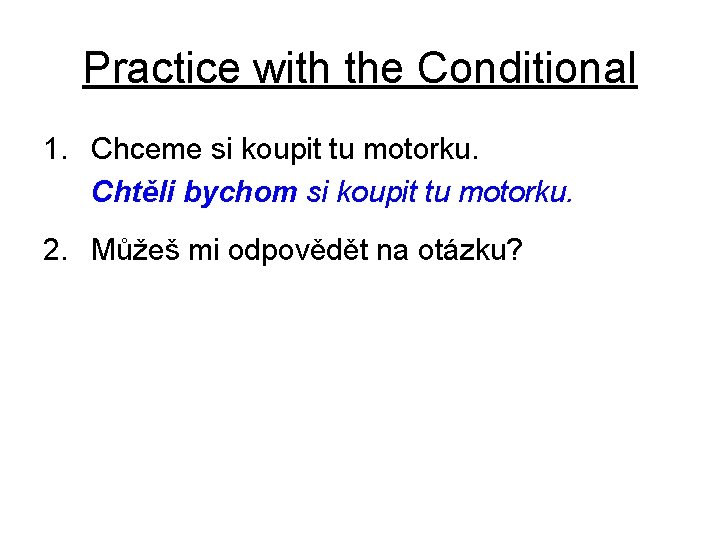 Practice with the Conditional

1. Chceme si koupit tu motorku.

Chtěli bychom si koupit tu motorku.

2. Můžeš mi odpovědět na otázku?